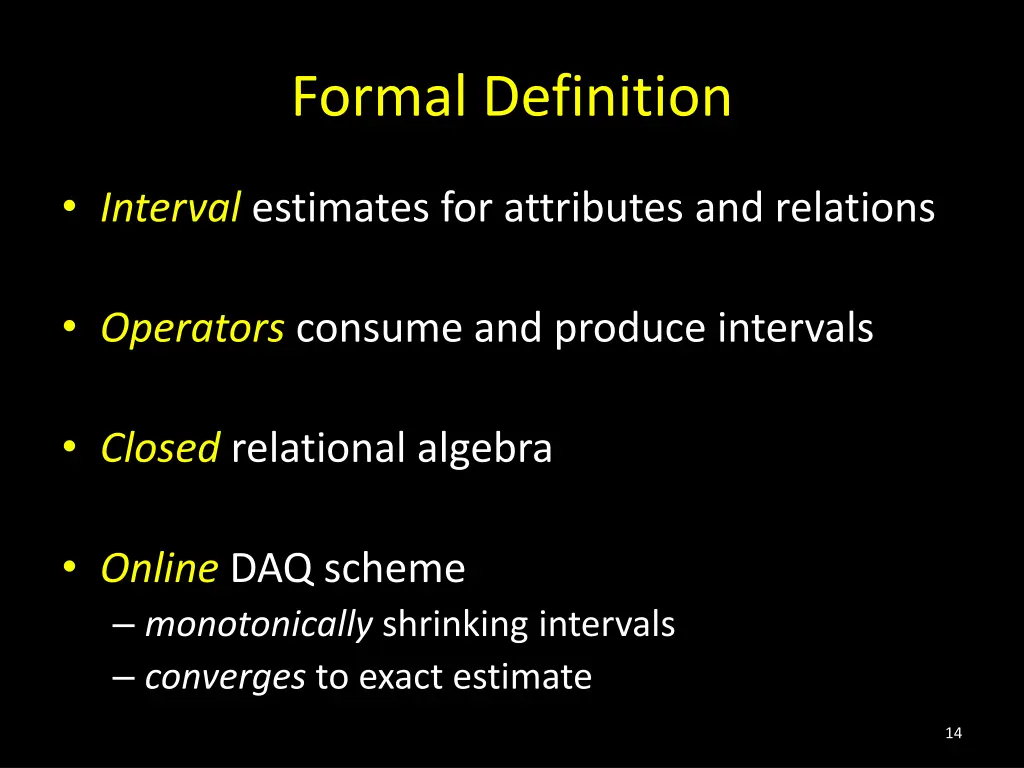 Formal Definition

• Interval estimates for attributes and relations

• Operators consume and produce intervals

• Closed relational algebra

• Online DAQ scheme
– monotonically shrinking intervals
– converges to exact estimate

14